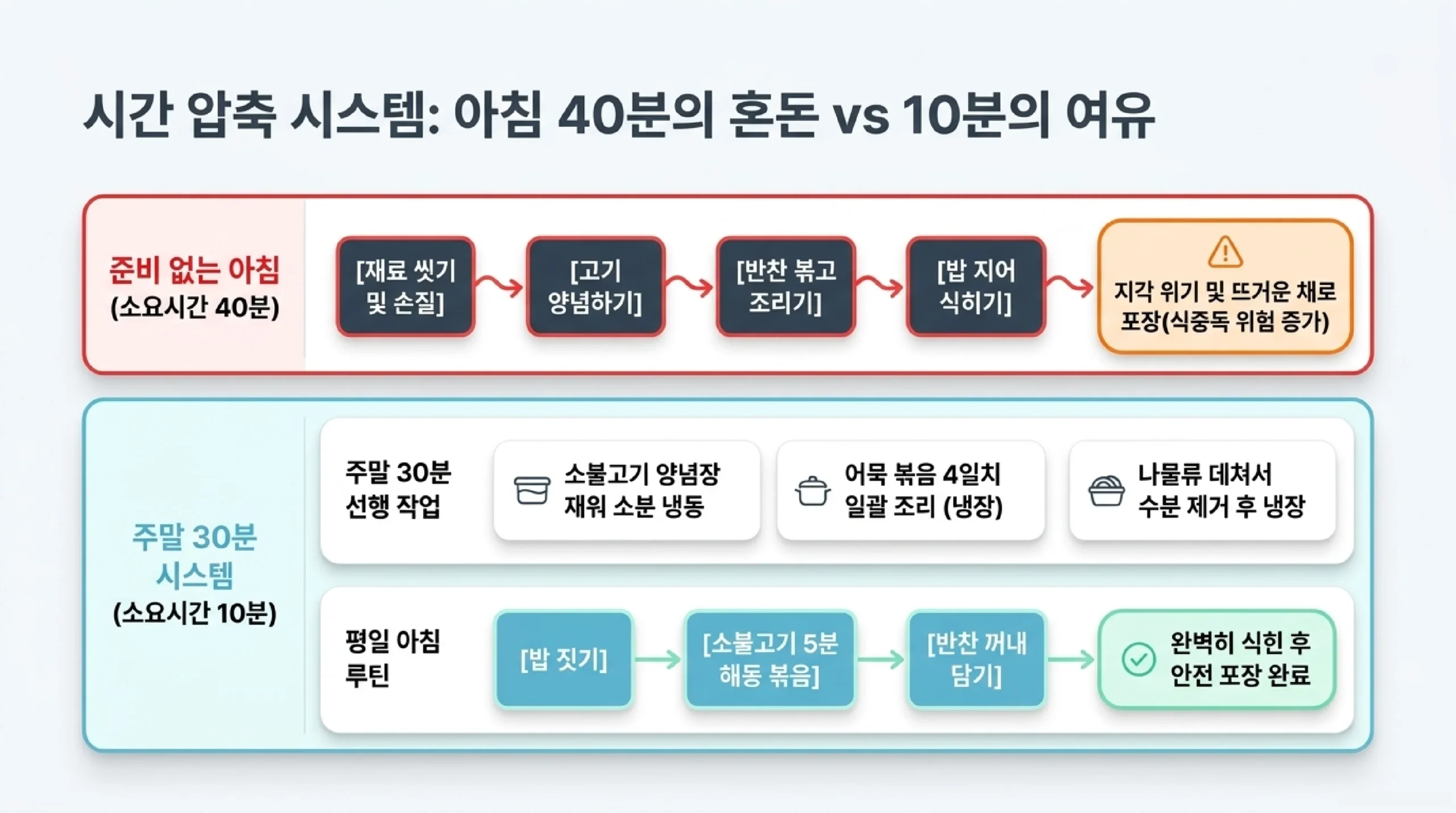 시간 압축 시스템: 아침 40분의 혼돈 vs 10분의 여유

준비 없는 아침
(소요시간 40분)

[재료 씻기 및 손질]

[고기 양념하기]

[반찬 볶고 조리기]

[밥 지어 식히기]

지각 위기 및 뜨거운 채로 포장(식중독 위험 증가)

주말 30분 시스템
(소요시간 10분)

주말 30분 선행 작업

소불고기 양념장 재워 소분 냉동

어묵 볶음 4일치 일괄 조리 (냉장)

나물류 데쳐서 수분 제거 후 냉장

평일 아침 루틴

[밥 짓기]

[소불고기 5분 해동 볶음]

[반찬 꺼내 담기]

완벽히 식힌 후 안전 포장 완료